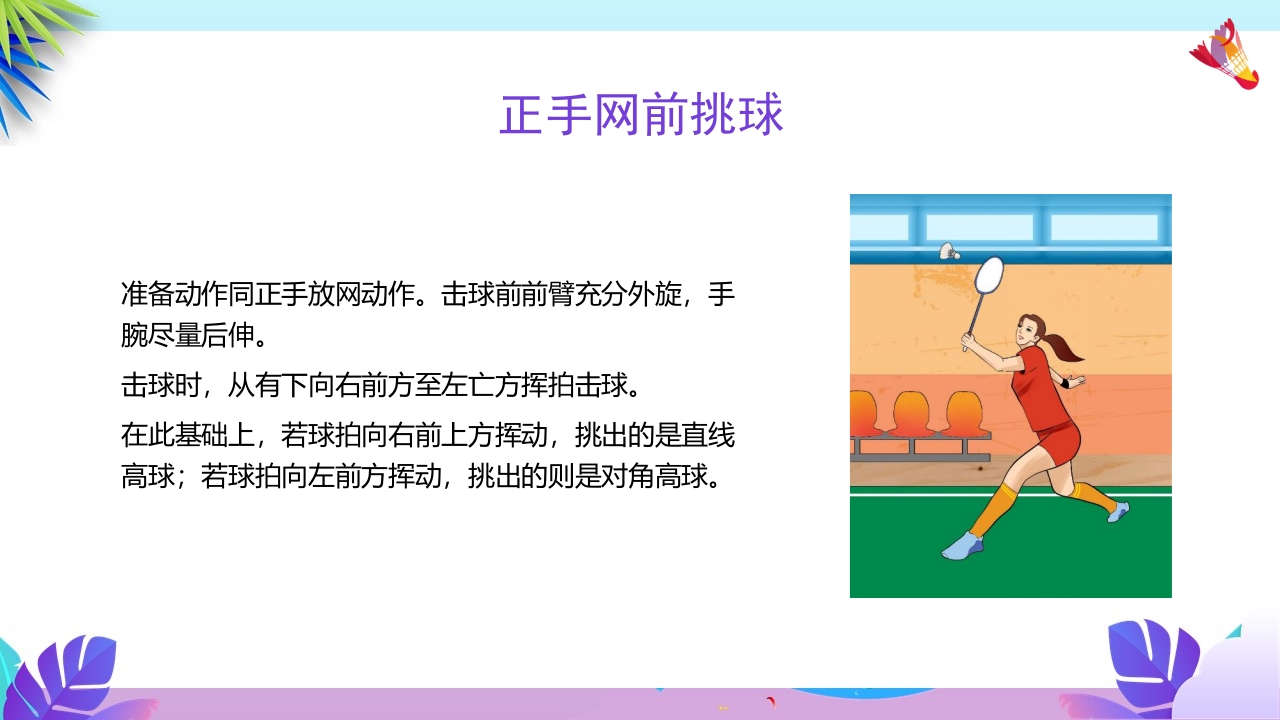 正手网前挑球

准备动作同正手放网动作。击球前前臂充分外旋，手腕尽量后伸。

击球时，从有下向右前方至左亡方挥拍击球。

在此基础上，若球拍向右前上方挥动，挑出的是直线高球；若球拍向左前方挥动，挑出的则是对角高球。